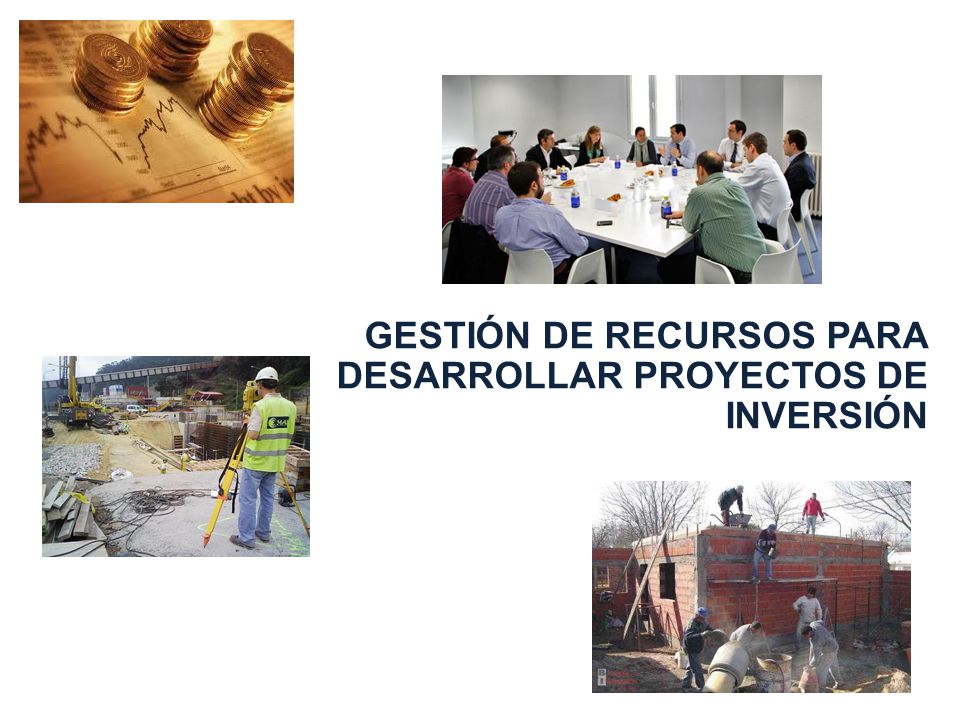 GESTIÓN DE RECURSOS PARA DESARROLLAR PROYECTOS DE INVERSIÓN